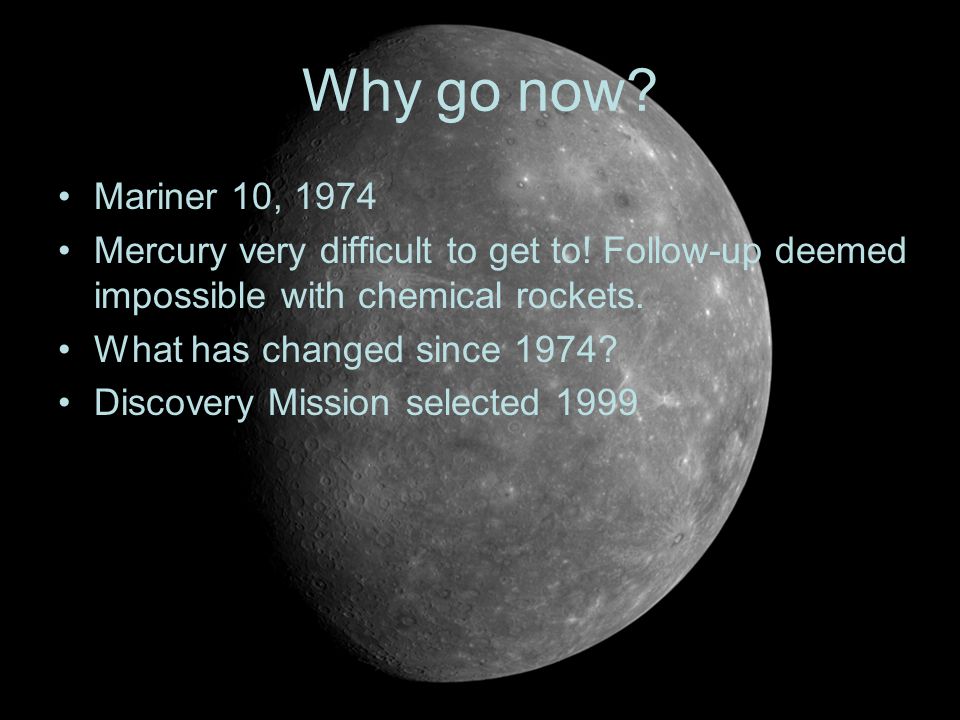 Why go now?

• Mariner 10, 1974
• Mercury very difficult to get to! Follow-up deemed impossible with chemical rockets.
• What has changed since 1974?
• Discovery Mission selected 1999